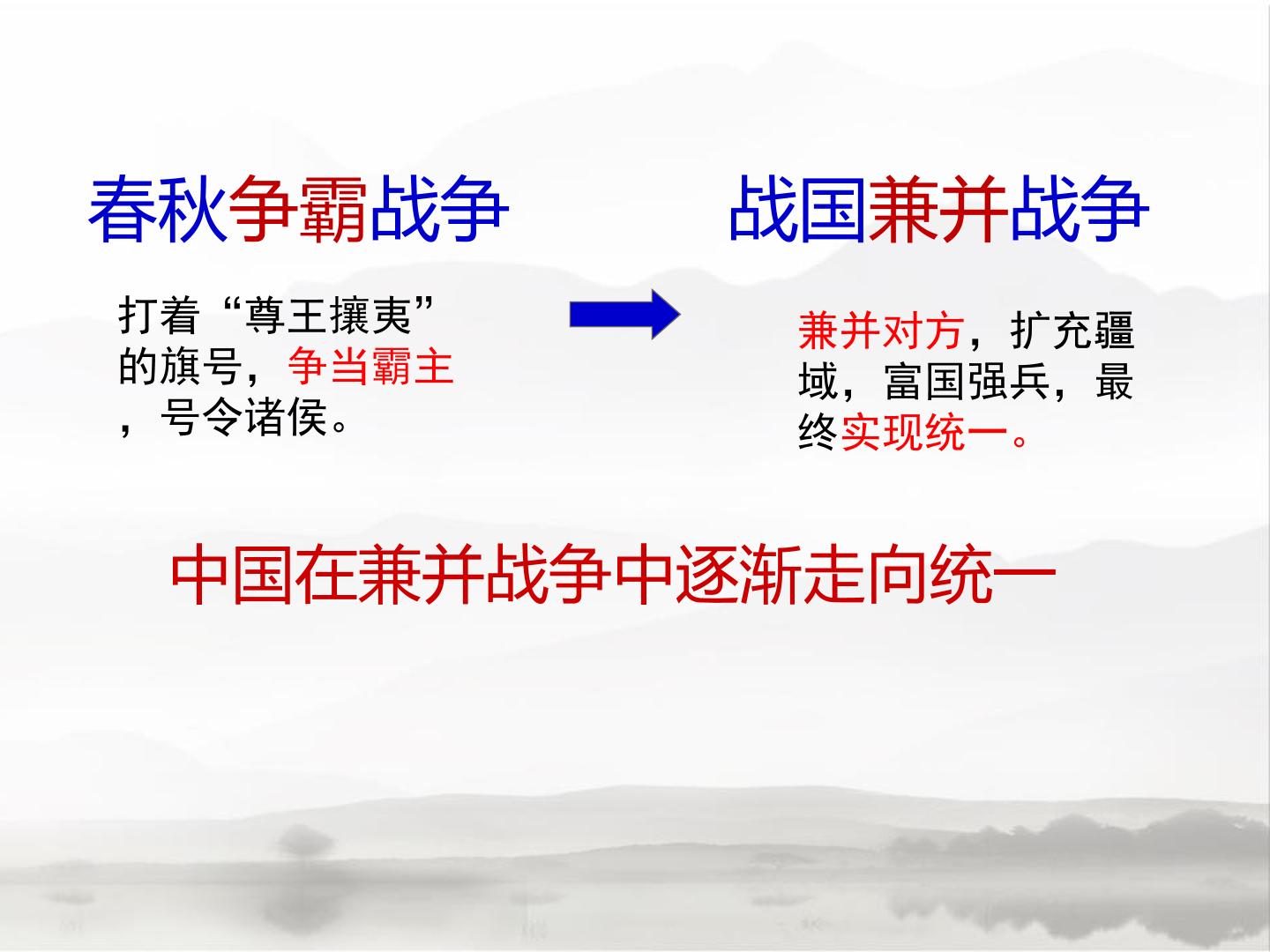 春秋争霸战争

打着“尊王攘夷”的旗号，争当霸主，号令诸侯。

战国兼并战争

兼并对方，扩充疆域，富国强兵，最终实现统一。

中国在兼并战争中逐渐走向统一